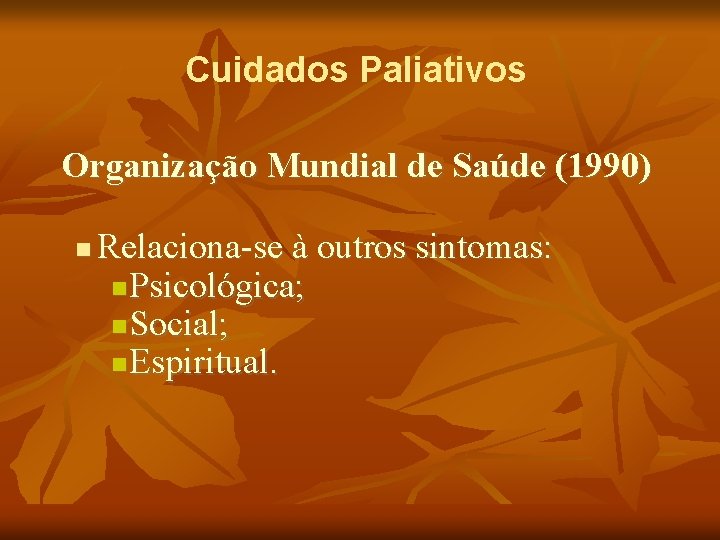 Cuidados Paliativos

Organização Mundial de Saúde (1990)

Relaciona-se à outros sintomas:
Psicológica;
Social;
Espiritual.